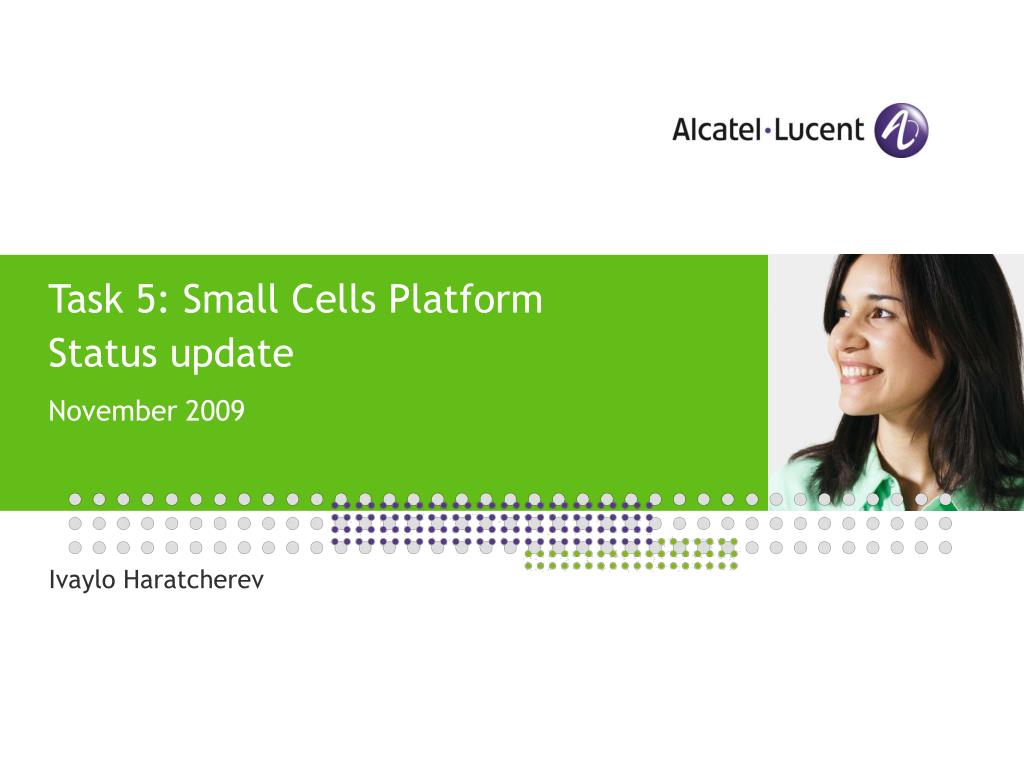 Alcatel·Lucent

Task 5: Small Cells Platform
Status update

November 2009

Ivaylo Haratcherev